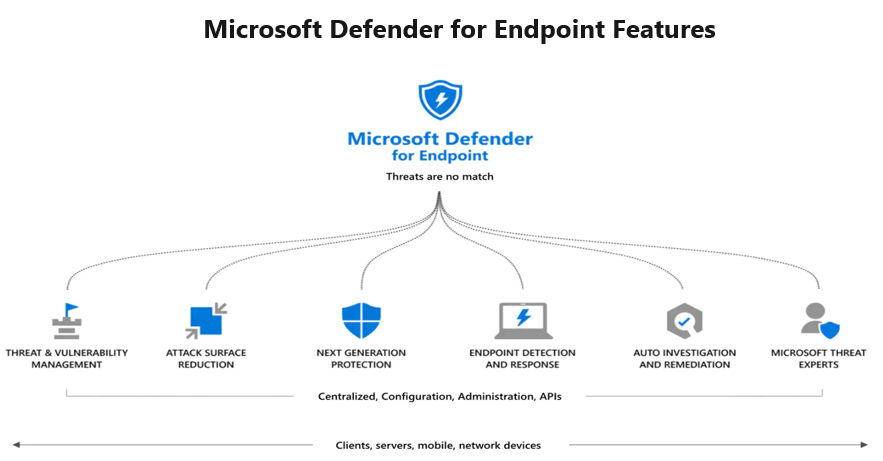 Microsoft Defender for Endpoint Features

Microsoft Defender for Endpoint

Threats are no match

THREAT & VULNERABILITY MANAGEMENT

ATTACK SURFACE REDUCTION

NEXT GENERATION PROTECTION

ENDPOINT DETECTION AND RESPONSE

AUTO INVESTIGATION AND REMEDIATION

MICROSOFT THREAT EXPERTS

Centralized, Configuration, Administration, APIs

Clients, servers, mobile, network devices